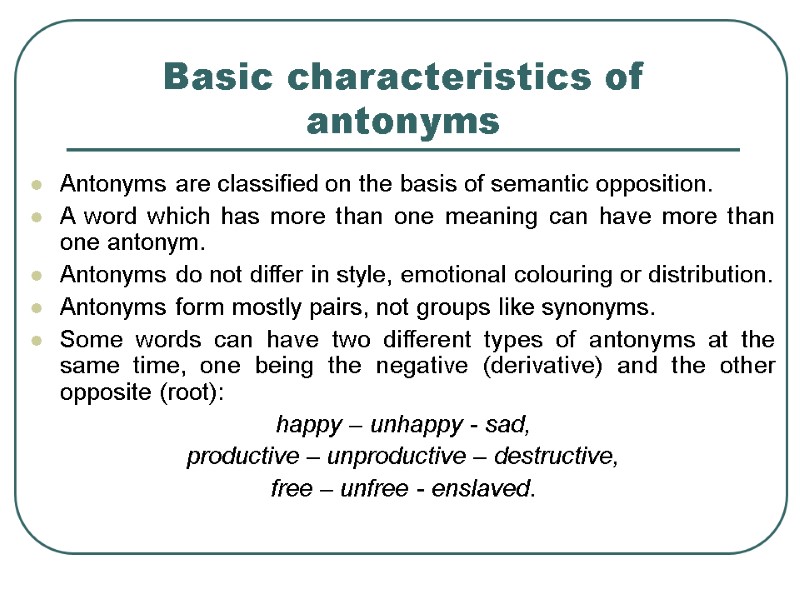 Basic characteristics of antonyms

- Antonyms are classified on the basis of semantic opposition.
- A word which has more than one meaning can have more than one antonym.
- Antonyms do not differ in style, emotional colouring or distribution.
- Antonyms form mostly pairs, not groups like synonyms.
- Some words can have two different types of antonyms at the same time, one being the negative (derivative) and the other opposite (root):

happy – unhappy - sad,
productive – unproductive – destructive,
free – unfree - enslaved.